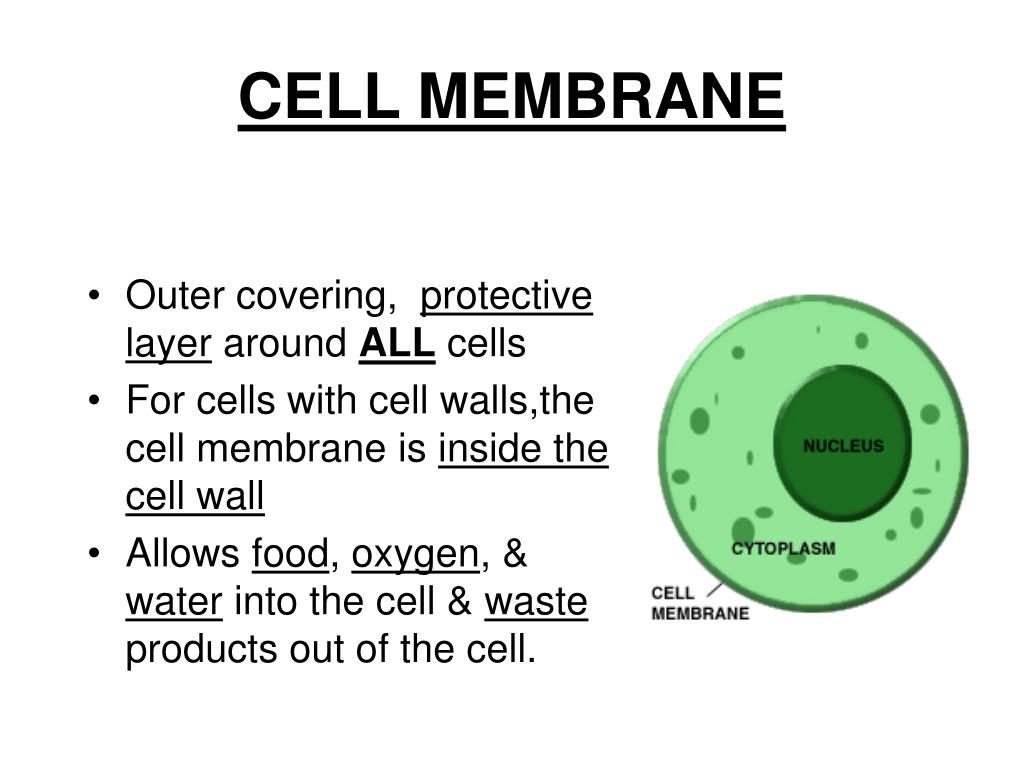 CELL MEMBRANE

• Outer covering, protective layer around ALL cells
• For cells with cell walls,the cell membrane is inside the cell wall
• Allows food, oxygen, & water into the cell & waste products out of the cell.

NUCLEUS
CYTOPLASM
CELL MEMBRANE